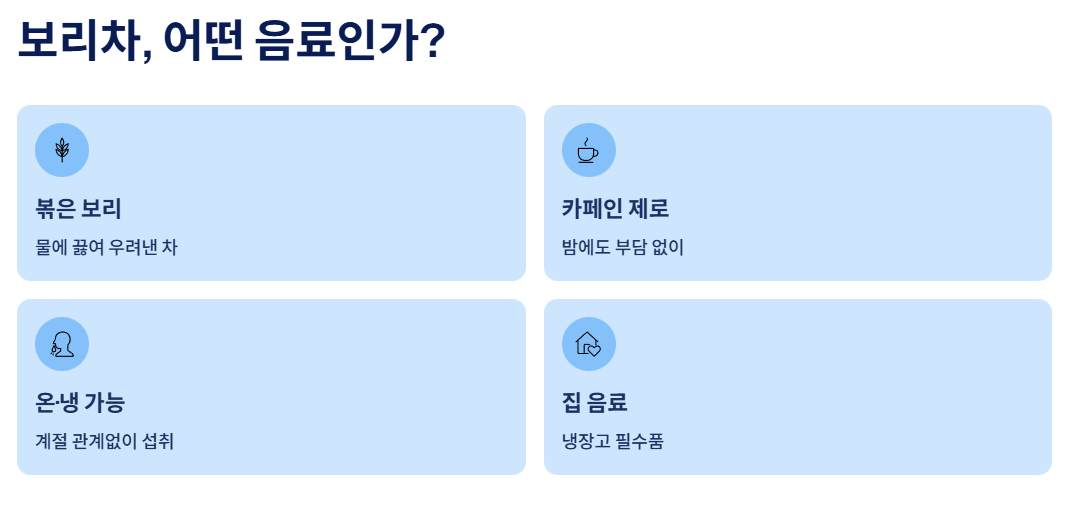 보리차, 어떤 음료인가?

볶은 보리

물에 끓여 우려낸 차

카페인 제로

밤에도 부담 없이

온·냉 가능

계절 관계없이 섭취

집 음료

냉장고 필수품